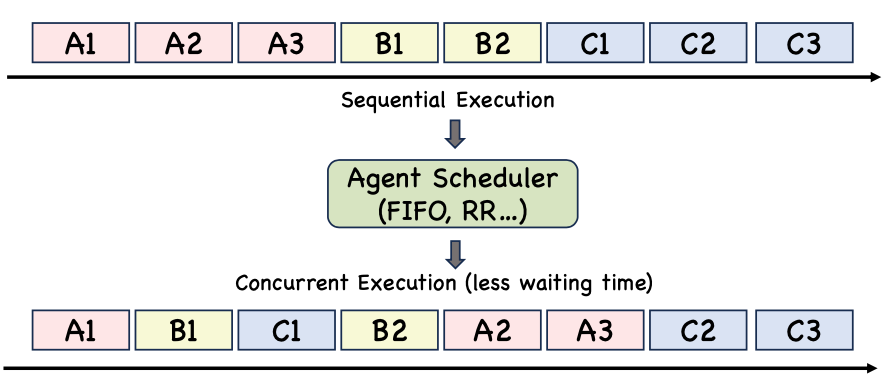 A1 A2 A3 B1 B2 C1 C2 C3

Sequential Execution

Agent Scheduler
(FIFO, RR...)

Concurrent Execution (less waiting time)

A1 B1 C1 B2 A2 A3 C2 C3